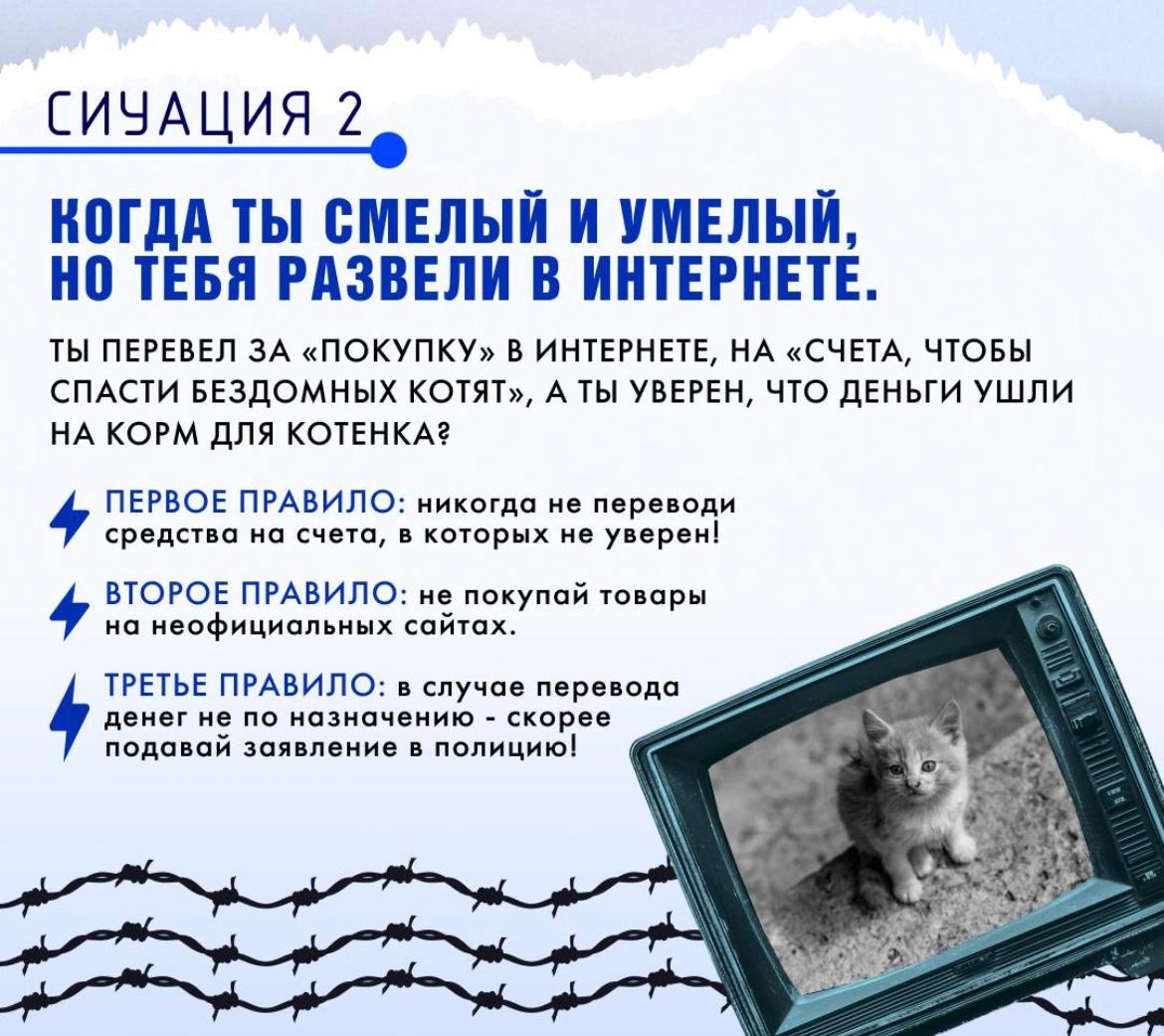 СИЧАЦИЯ 2

КОГДА ТЫ СМЕЛЫЙ И УМЕЛЫЙ, НО ТЕБЯ РАЗВЕЛИ В ИНТЕРНЕТЕ.

ТЫ ПЕРЕВЕЛ ЗА «ПОКУПКУ» В ИНТЕРНЕТЕ, НА «СЧЕТА, ЧТОБЫ СПАСТИ БЕЗДОМНЫХ КОТЯТ», А ТЫ УВЕРЕН, ЧТО ДЕНЬГИ УШЛИ НА КОРМ ДЛЯ КОТЕНКА?

ПЕРВОЕ ПРАВИЛО: никогда не переводи средства на счета, в которых не уверен!

ВТОРОЕ ПРАВИЛО: не покупай товары на неофициальных сайтах.

ТРЕТЬЕ ПРАВИЛО: в случае перевода денег не по назначению - скорее подавай заявление в полицию!